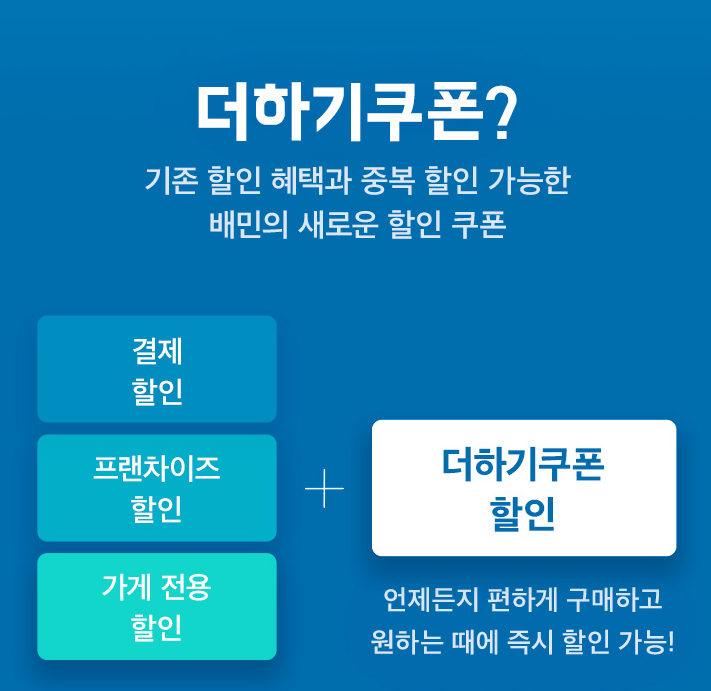 더하기쿠폰?

기존 할인 혜택과 중복 할인 가능한
배민의 새로운 할인 쿠폰

결제
할인

프랜차이즈
할인

가게 전용
할인

+

더하기쿠폰
할인

언제든지 편하게 구매하고
원하는 때에 즉시 할인 가능!